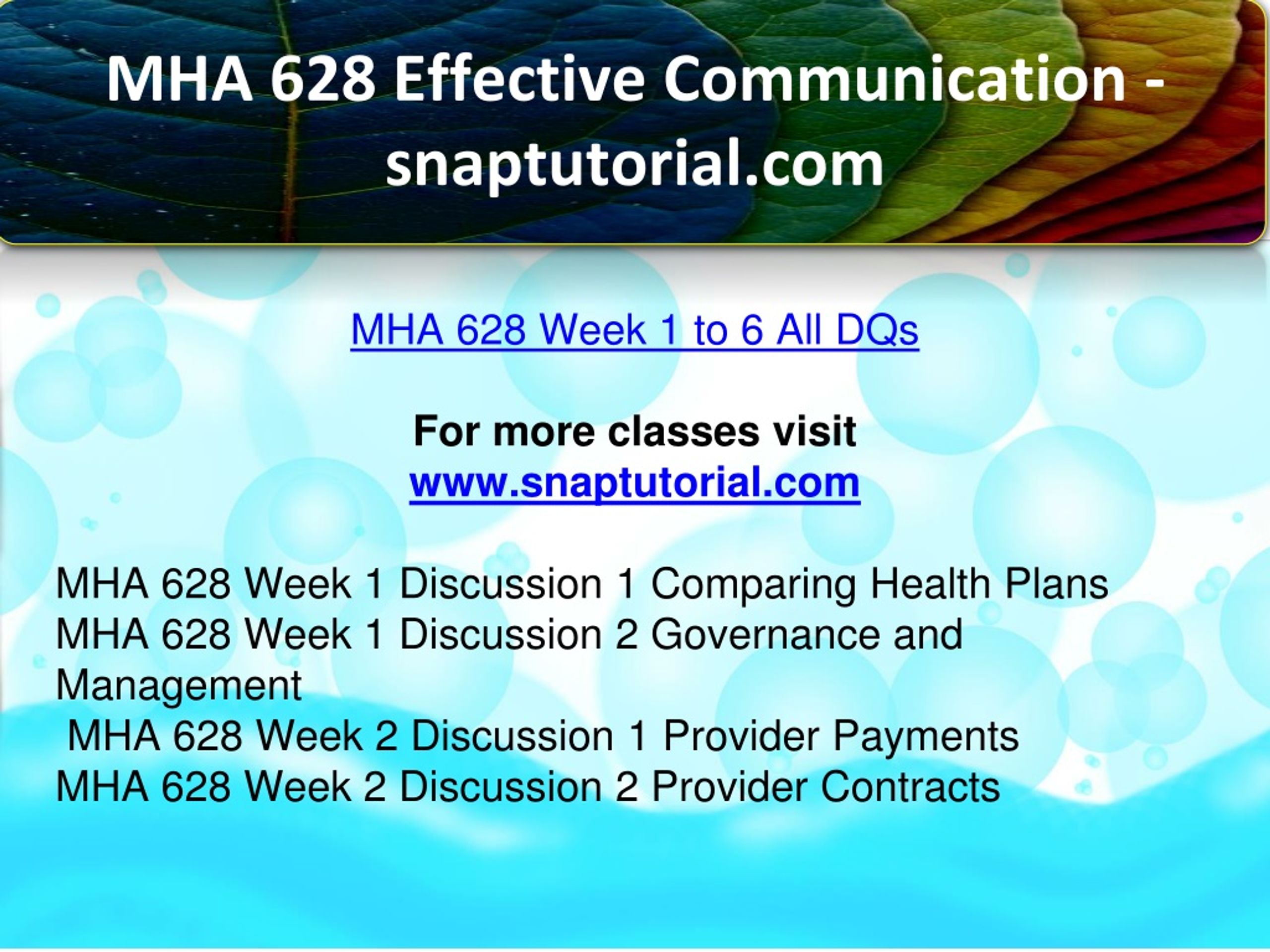 MHA 628 Effective Communication - snaptutorial.com

MHA 628 Week 1 to 6 All DQs

For more classes visit
www.snaptutorial.com

MHA 628 Week 1 Discussion 1 Comparing Health Plans
MHA 628 Week 1 Discussion 2 Governance and Management
MHA 628 Week 2 Discussion 1 Provider Payments
MHA 628 Week 2 Discussion 2 Provider Contracts